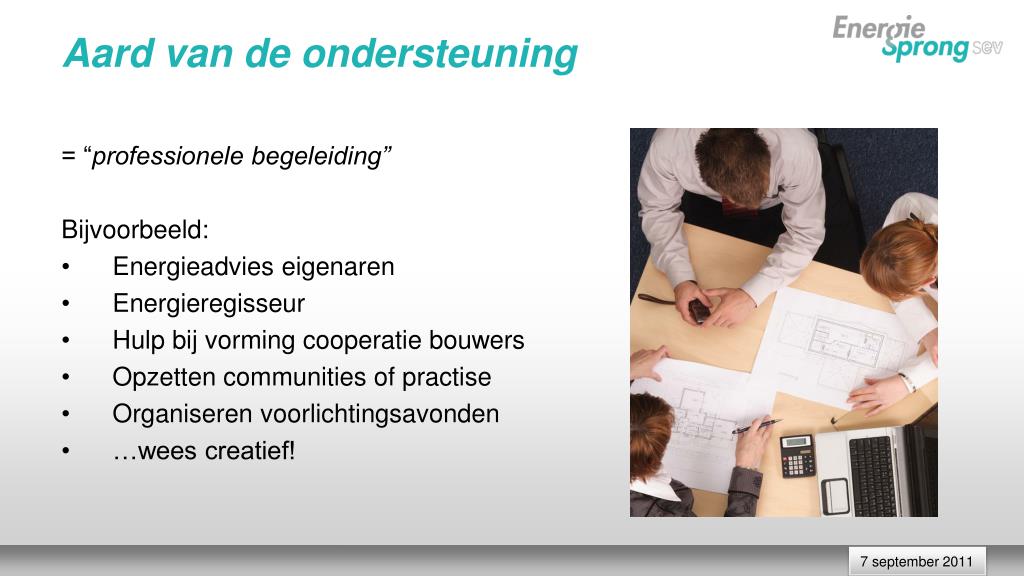 Aard van de ondersteuning

Energie Sprong sev

= “professionele begeleiding”

Bijvoorbeeld:
• Energieadvies eigenaren
• Energieregisseur
• Hulp bij vorming cooperatie bouwers
• Opzetten communities of practise
• Organiseren voorlichtingsavonden
• …wees creatief!

7 september 2011